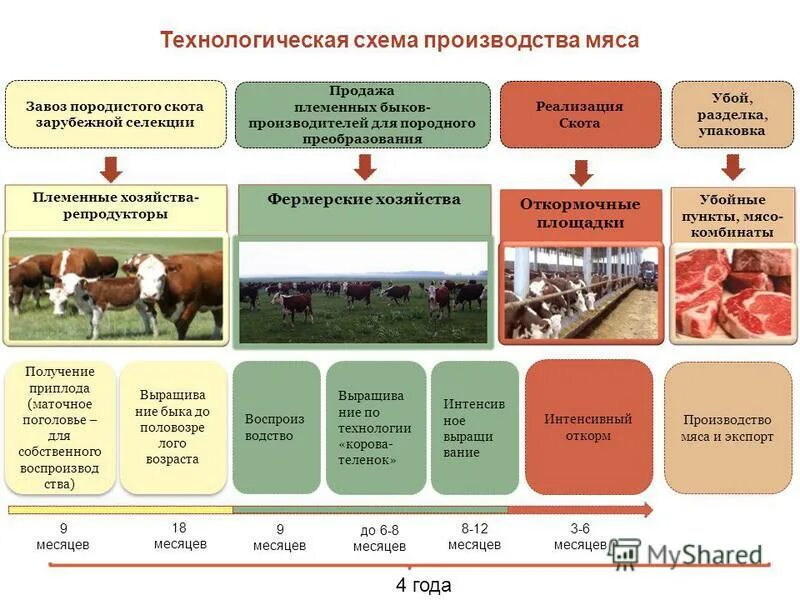 Технологическая схема производства мяса

Завоз породистого скота зарубежной селекции

Продажа племенных быков-производителей для породного преобразования

Реализация Скота

Убой, разделка, упаковка

Племенные хозяйства-репродукторы

Фермерские хозяйства

Откормочные площадки

Убойные пункты, мясокомбинаты

Получение приплода (маточное поголовье – для собственного воспроизводства)

Выращивание быка до половозрелого возраста

Воспроизводство

Выращивание по технологии «корова-теленок»

Интенсивное выращивание

Интенсивный откорм

Производство мяса и экспорт

9 месяцев

18 месяцев

9 месяцев

до 6-8 месяцев

8-12 месяцев

3-6 месяцев

MyShared

4 года